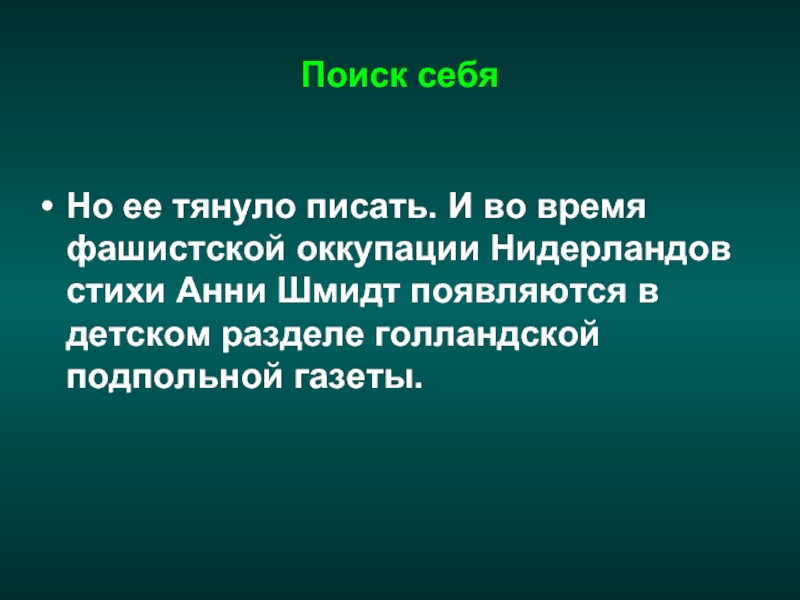 Поиск себя

• Но ее тянуло писать. И во время фашистской оккупации Нидерландов стихи Анни Шмидт появляются в детском разделе голландской подпольной газеты.